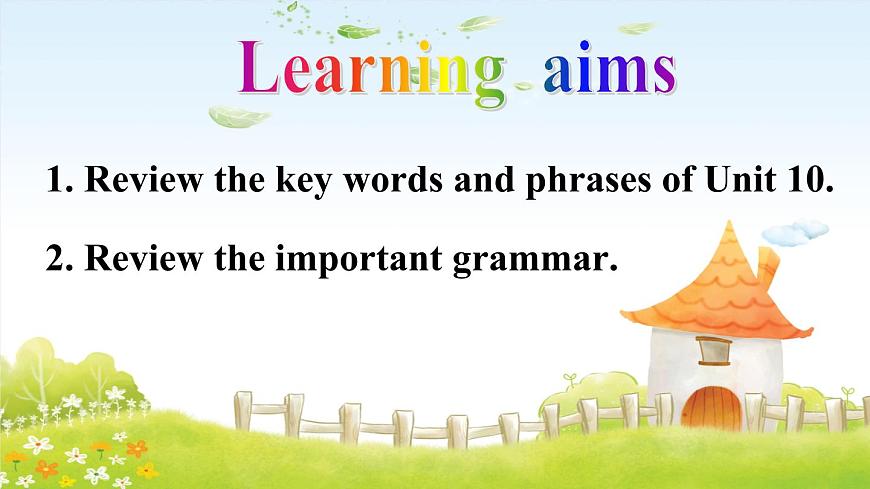 Learning aims

1. Review the key words and phrases of Unit 10.

2. Review the important grammar.